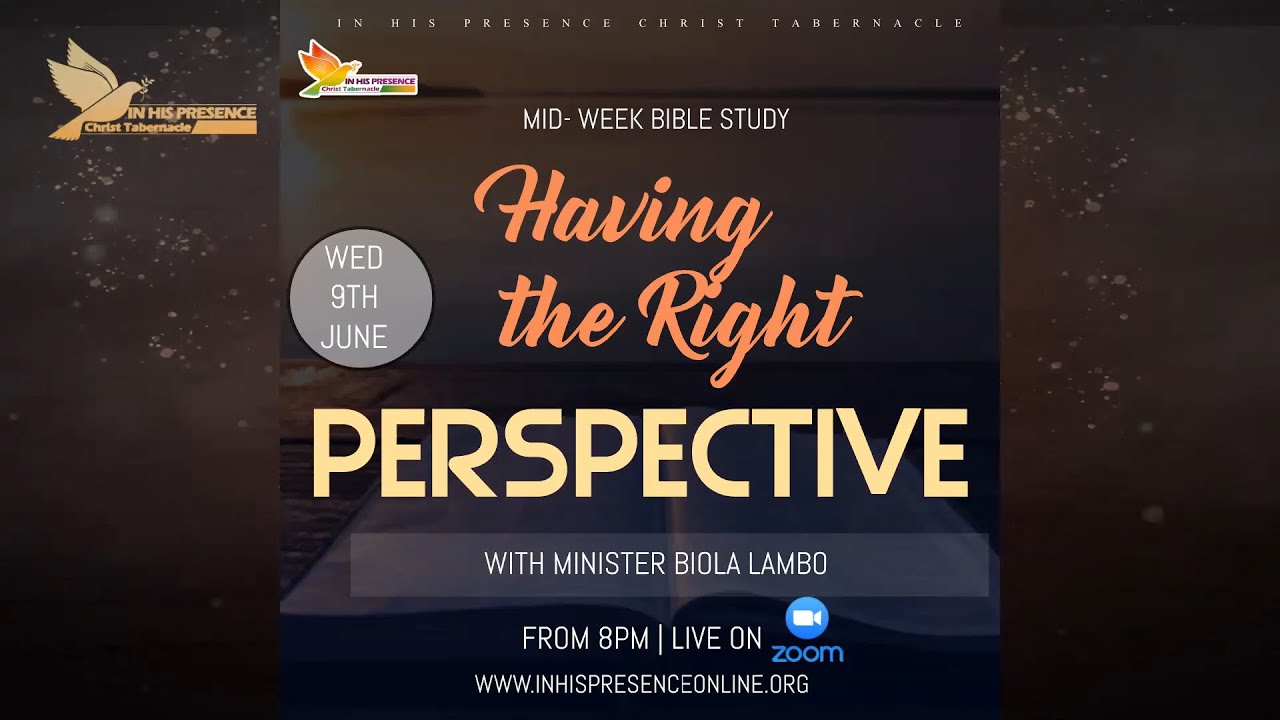 IN HIS PRESENCE CHRIST TABERNACLE

IN HIS PRESENCE
Christ Tabernacle

IN HIS PRESENCE
Christ Tabernacle

MID- WEEK BIBLE STUDY

WED
9TH
JUNE

Having the Right

PERSPECTIVE

WITH MINISTER BIOLA LAMBO

FROM 8PM | LIVE ON zoom

WWW.INHISPRESENCEONLINE.ORG